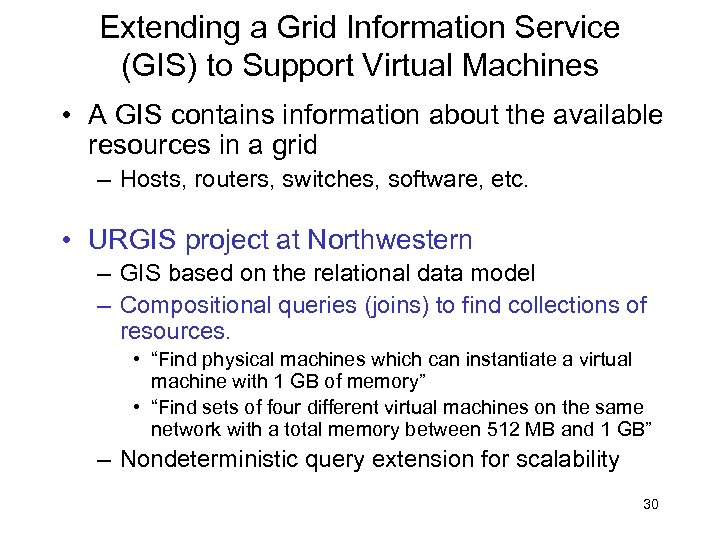 Extending a Grid Information Service (GIS) to Support Virtual Machines

• A GIS contains information about the available resources in a grid
– Hosts, routers, switches, software, etc.

• URGIS project at Northwestern
– GIS based on the relational data model
– Compositional queries (joins) to find collections of resources.
• “Find physical machines which can instantiate a virtual machine with 1 GB of memory”
• “Find sets of four different virtual machines on the same network with a total memory between 512 MB and 1 GB”
– Nondeterministic query extension for scalability

30